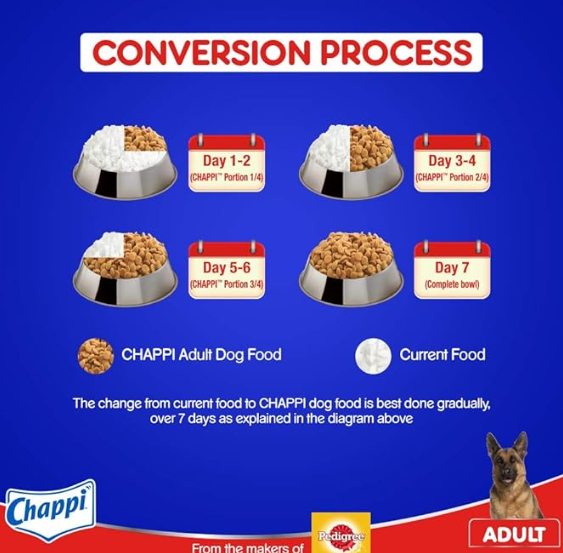 CONVERSION PROCESS

Day 1-2
(CHAPPI™ Portion 1/4)

Day 3-4
(CHAPPI™ Portion 2/4)

Day 5-6
(CHAPPI™ Portion 3/4)

Day 7
(Complete bowl)

CHAPPI Adult Dog Food

Current Food

The change from current food to CHAPPI dog food is best done gradually, over 7 days as explained in the diagram above

Chappi

From the makers of

Pedigree

ADULT